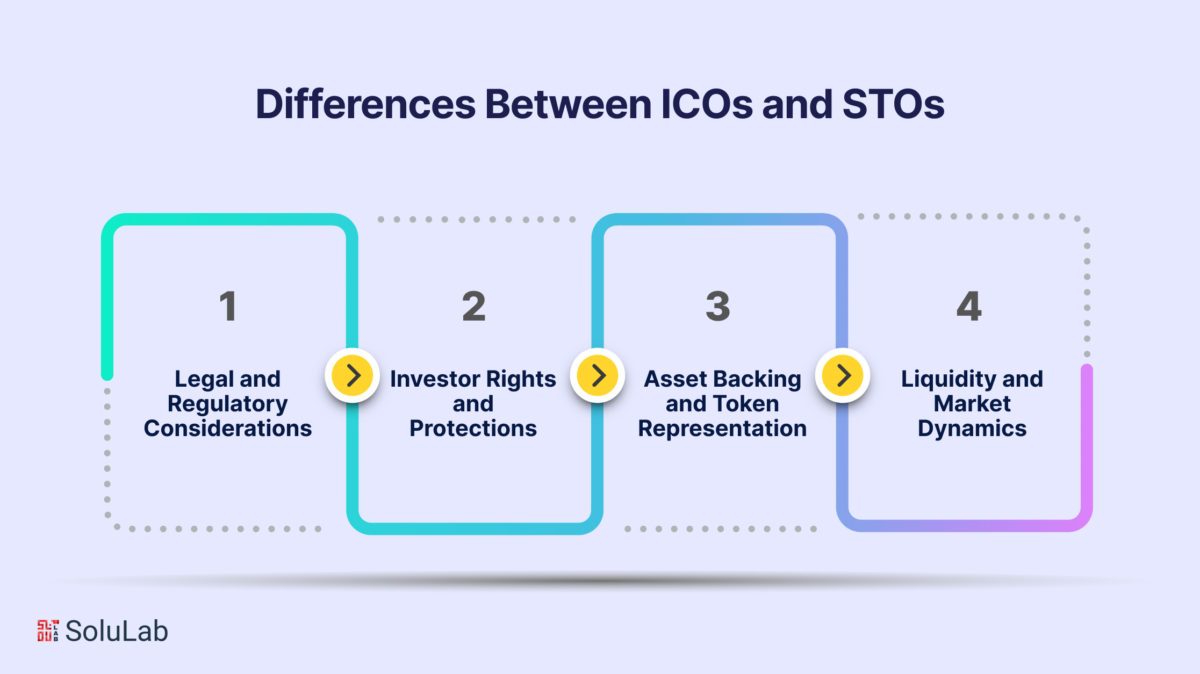 Differences Between ICOs and STOs

1

Legal and Regulatory Considerations

2

Investor Rights and Protections

3

Asset Backing and Token Representation

4

Liquidity and Market Dynamics

SoluLab